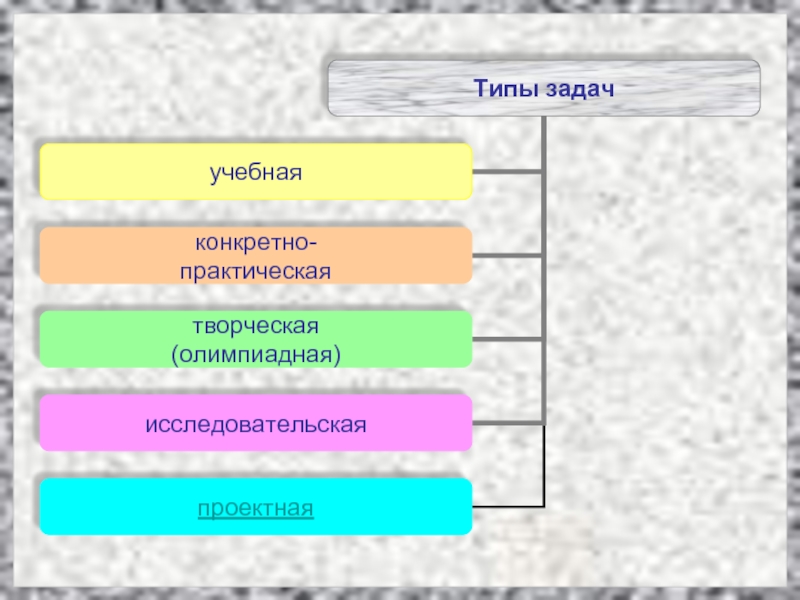 Типы задач

учебная

конкретно-практическая

творческая (олимпиадная)

исследовательская

проектная